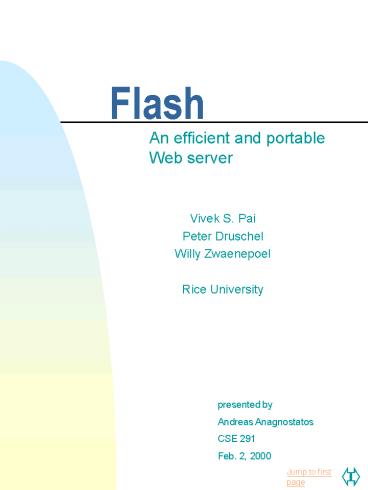 Flash

An efficient and portable Web server

Vivek S. Pai
Peter Druschel
Willy Zwaenepoel

Rice University

presented by
Andreas Anagnostatos
CSE 291
Feb. 2, 2000

Jump to first page